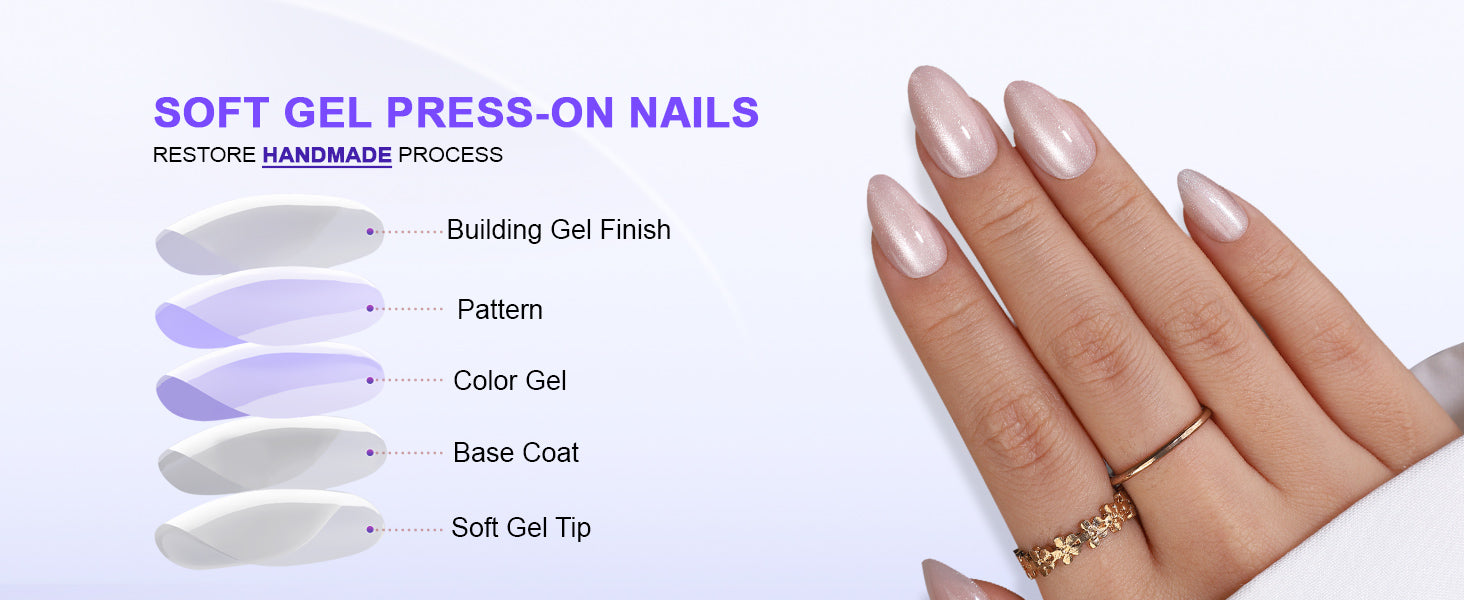 SOFT GEL PRESS-ON NAILS
RESTORE HANDMADE PROCESS

Building Gel Finish

Pattern

Color Gel

Base Coat

Soft Gel Tip